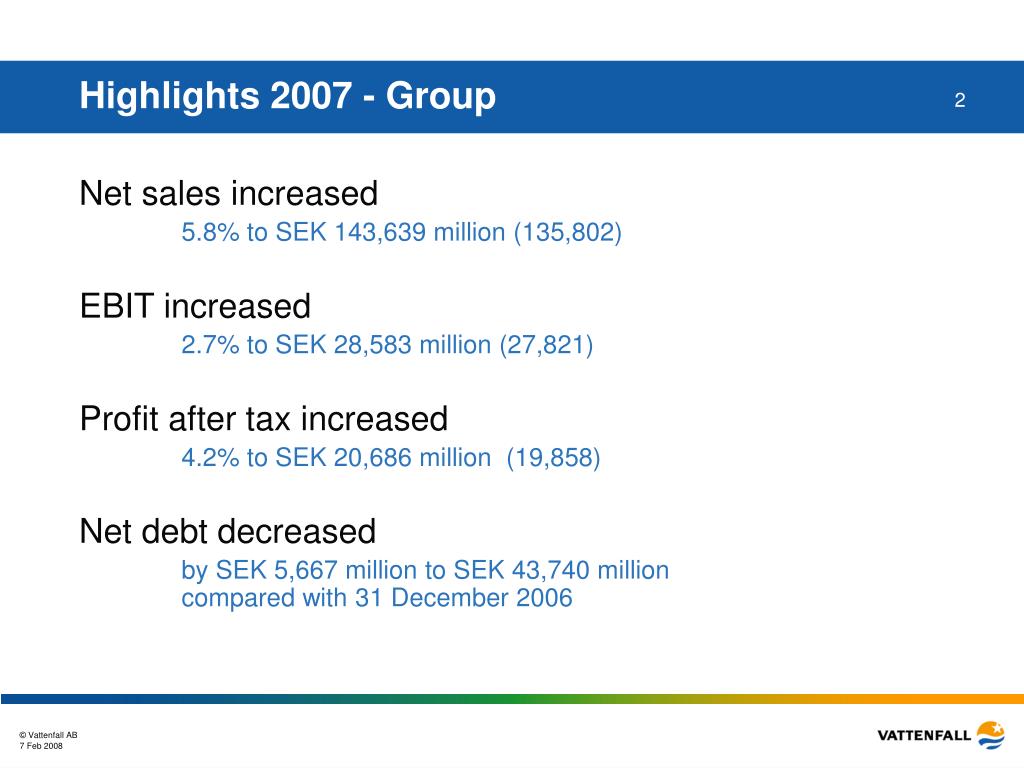 Highlights 2007 - Group

2

Net sales increased

5.8% to SEK 143,639 million (135,802)

EBIT increased

2.7% to SEK 28,583 million (27,821)

Profit after tax increased

4.2% to SEK 20,686 million (19,858)

Net debt decreased

by SEK 5,667 million to SEK 43,740 million compared with 31 December 2006

© Vattenfall AB
7 Feb 2008

VATTENFALL